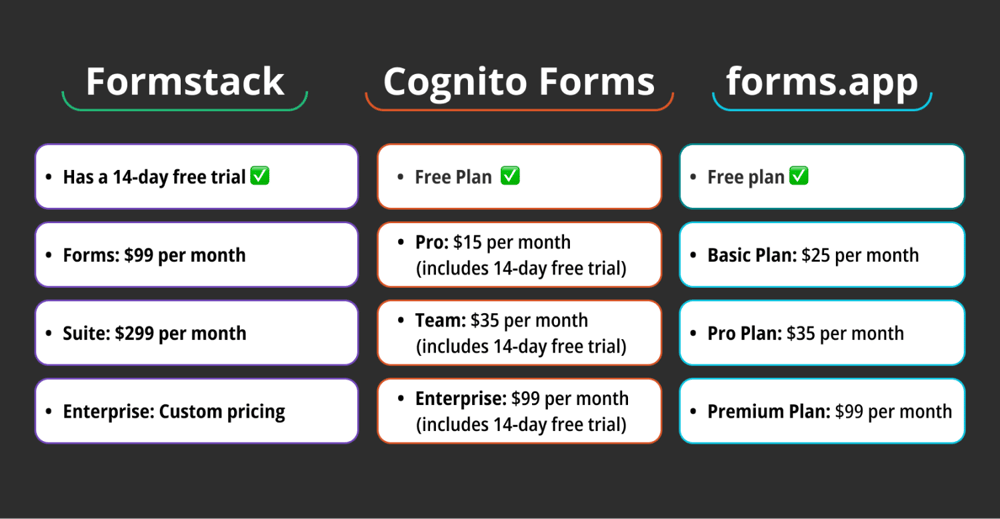 Formstack

- Has a 14-day free trial ✅
- Forms: $99 per month
- Suite: $299 per month
- Enterprise: Custom pricing

Cognito Forms

- Free Plan ✅
- Pro: $15 per month (includes 14-day free trial)
- Team: $35 per month (includes 14-day free trial)
- Enterprise: $99 per month (includes 14-day free trial)

forms.app

- Free plan ✅
- Basic Plan: $25 per month
- Pro Plan: $35 per month
- Premium Plan: $99 per month